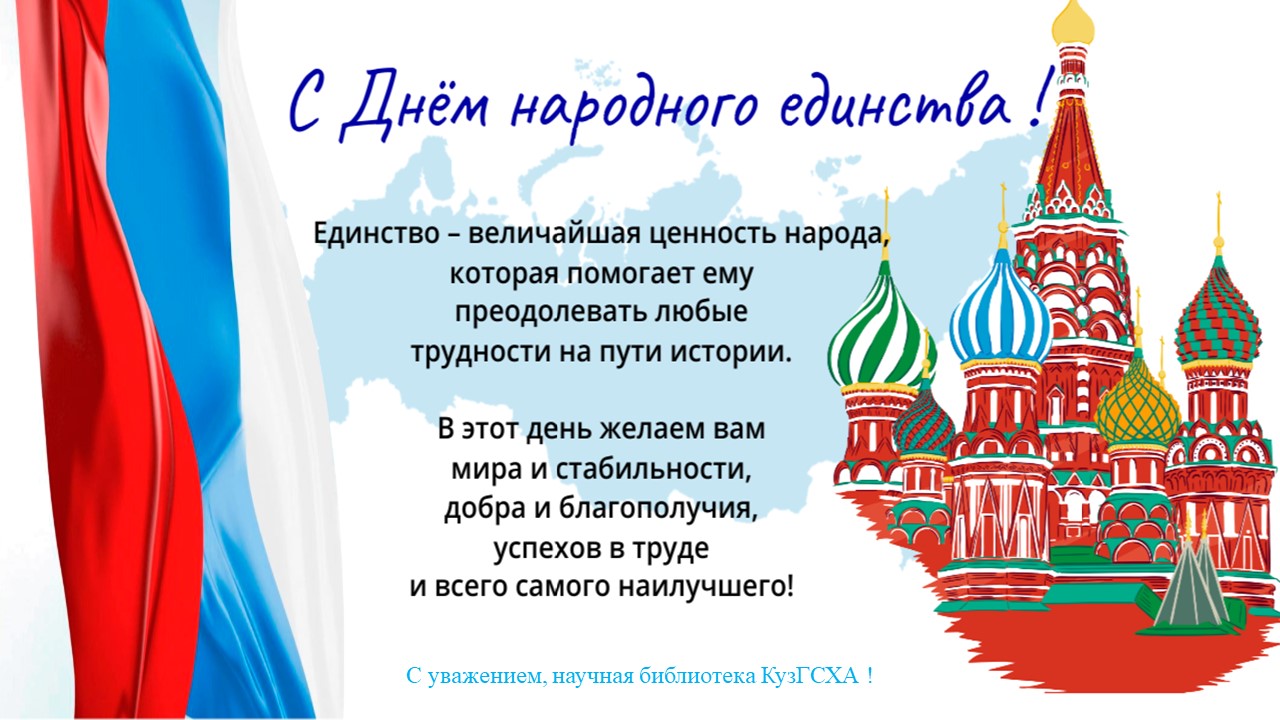 С Днём народного единства !

Единство – величайшая ценность народа, которая помогает ему преодолевать любые трудности на пути истории.

В этот день желаем вам мира и стабильности, добра и благополучия, успехов в труде и всего самого наилучшего!

С уважением, научная библиотека КузГСХА !